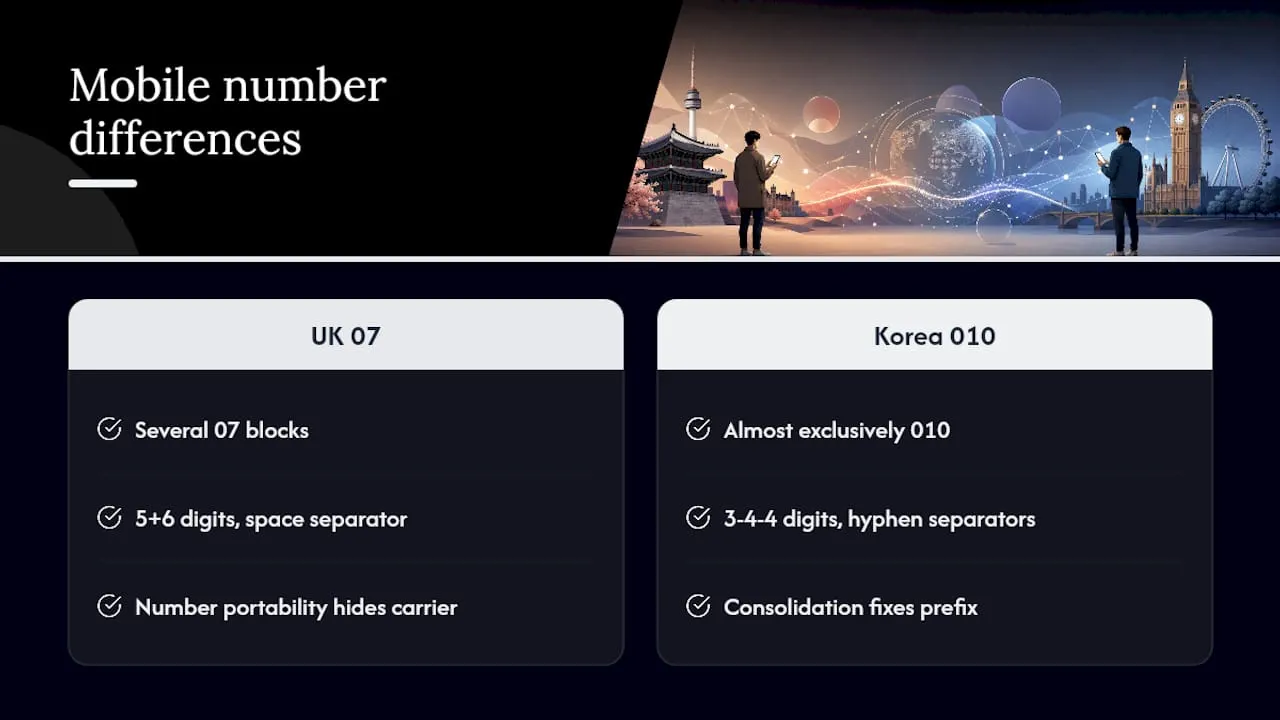 Mobile number differences

UK 07

Several 07 blocks

5+6 digits, space separator

Number portability hides carrier

Korea 010

Almost exclusively 010

3-4-4 digits, hyphen separators

Consolidation fixes prefix